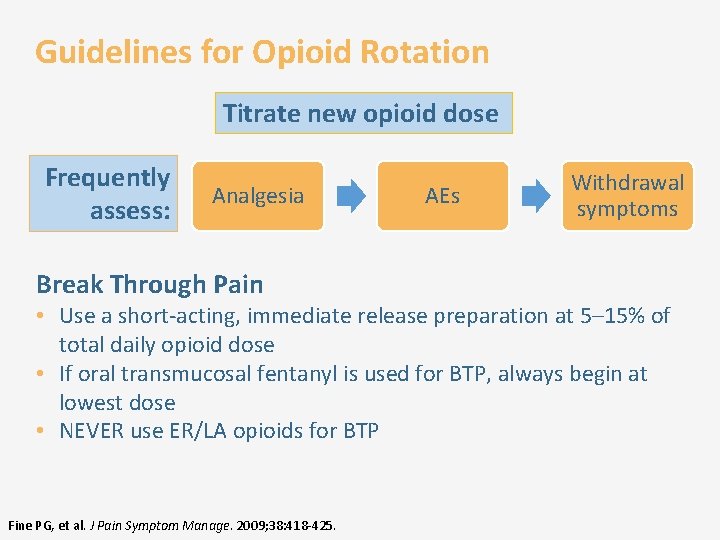 Guidelines for Opioid Rotation

Titrate new opioid dose

Frequently assess:

Analgesia

AEs

Withdrawal symptoms

Break Through Pain

• Use a short-acting, immediate release preparation at 5–15% of total daily opioid dose
• If oral transmucosal fentanyl is used for BTP, always begin at lowest dose
• NEVER use ER/LA opioids for BTP

Fine PG, et al. J Pain Symptom Manage. 2009;38:418-425.